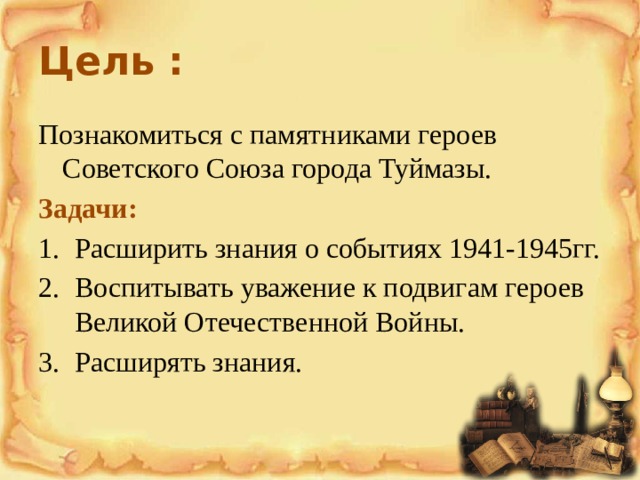 Цель :

Познакомиться с памятниками героев Советского Союза города Туймазы.

Задачи:

1. Расширить знания о событиях 1941-1945гг.
2. Воспитывать уважение к подвигам героев Великой Отечественной Войны.
3. Расширять знания.